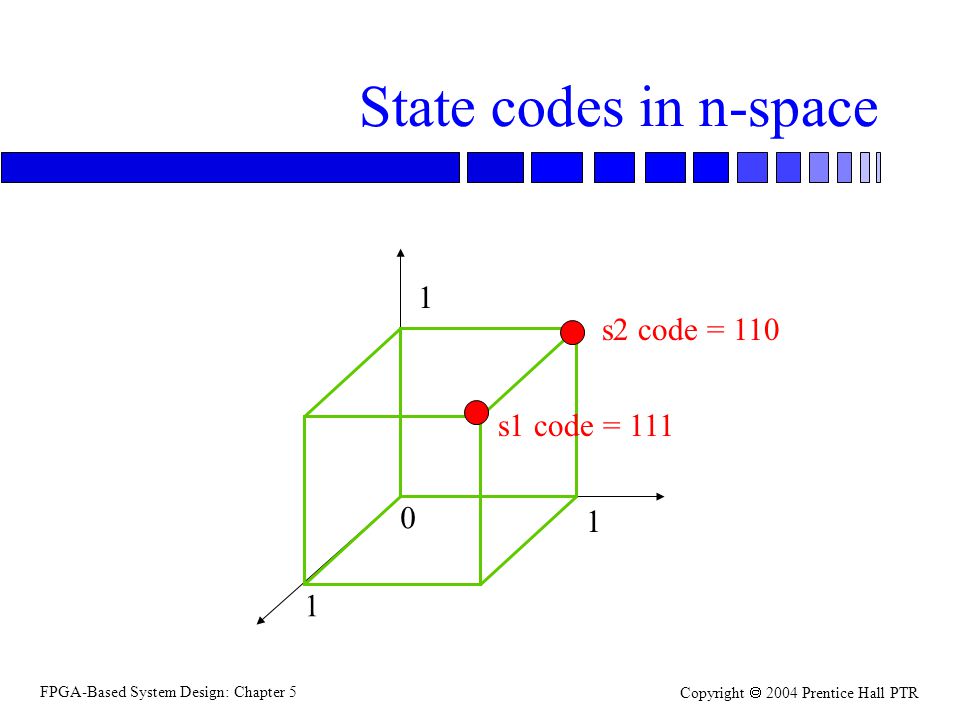 State codes in n-space

1

s2 code = 110

s1 code = 111

0

1

1

FPGA-Based System Design: Chapter 5

Copyright © 2004 Prentice Hall PTR